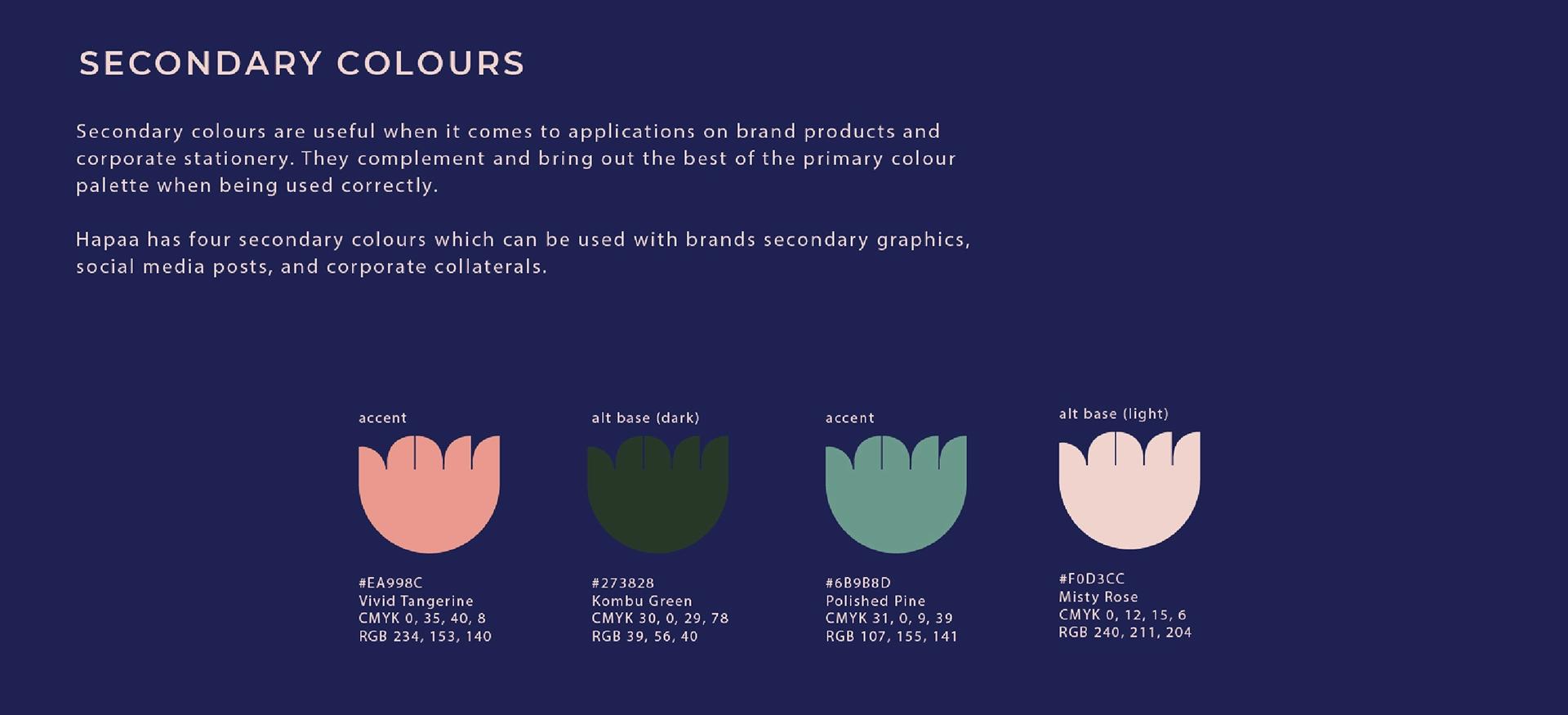 SECONDARY COLOURS

Secondary colours are useful when it comes to applications on brand products and corporate stationery. They complement and bring out the best of the primary colour palette when being used correctly.

Hapaa has four secondary colours which can be used with brands secondary graphics, social media posts, and corporate collaterals.

accent

#EA998C
Vivid Tangerine
CMYK 0, 35, 40, 8
RGB 234, 153, 140

alt base (dark)

#273828
Kombu Green
CMYK 30, 0, 29, 78
RGB 39, 56, 40

accent

#6B9B8D
Polished Pine
CMYK 31, 0, 9, 39
RGB 107, 155, 141

alt base (light)

#F0D3CC
Misty Rose
CMYK 0, 12, 15, 6
RGB 240, 211, 204